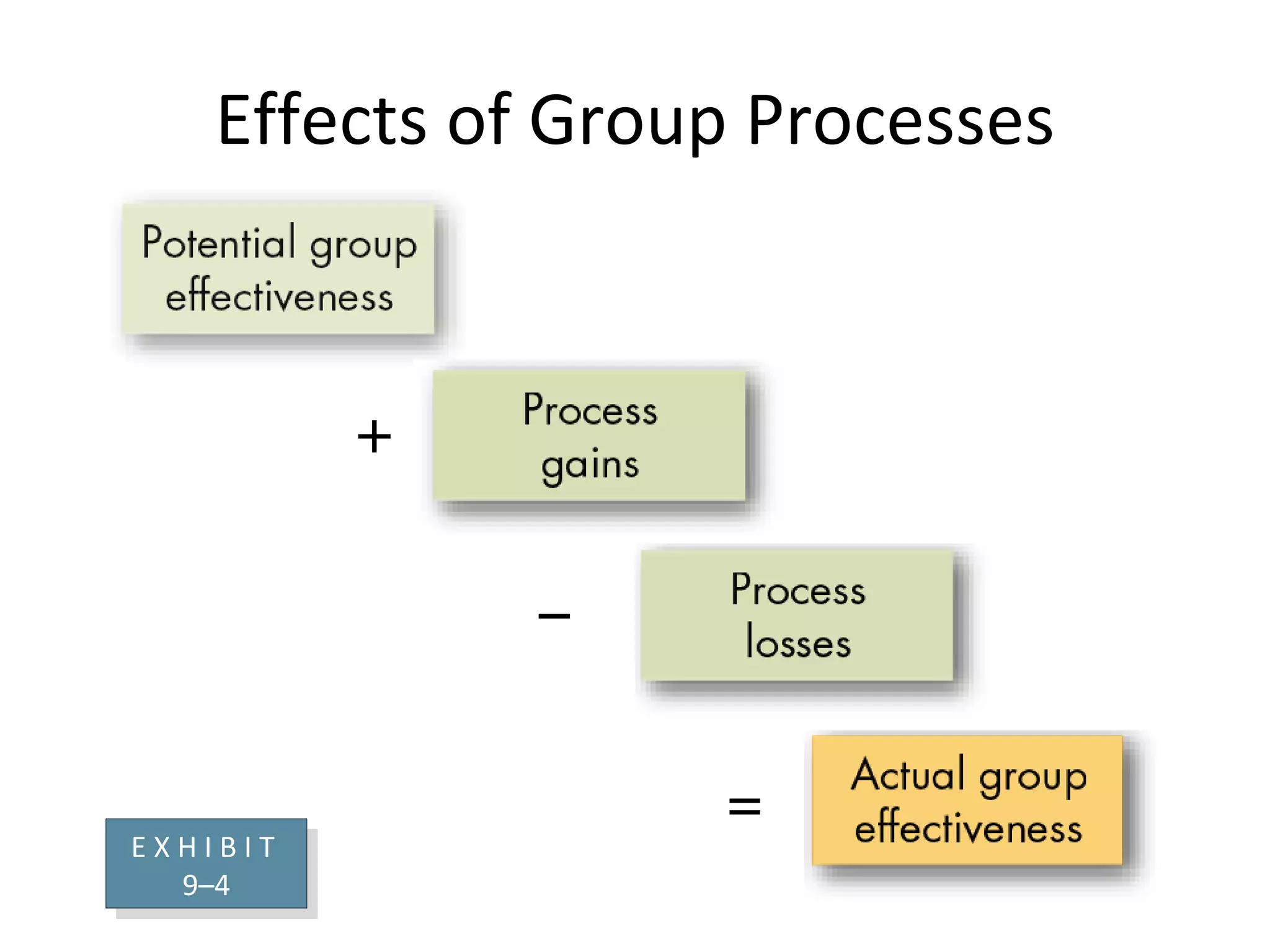 Effects of Group Processes

Potential group effectiveness

+ Process gains

– Process losses

= Actual group effectiveness

EXHIBIT 9–4